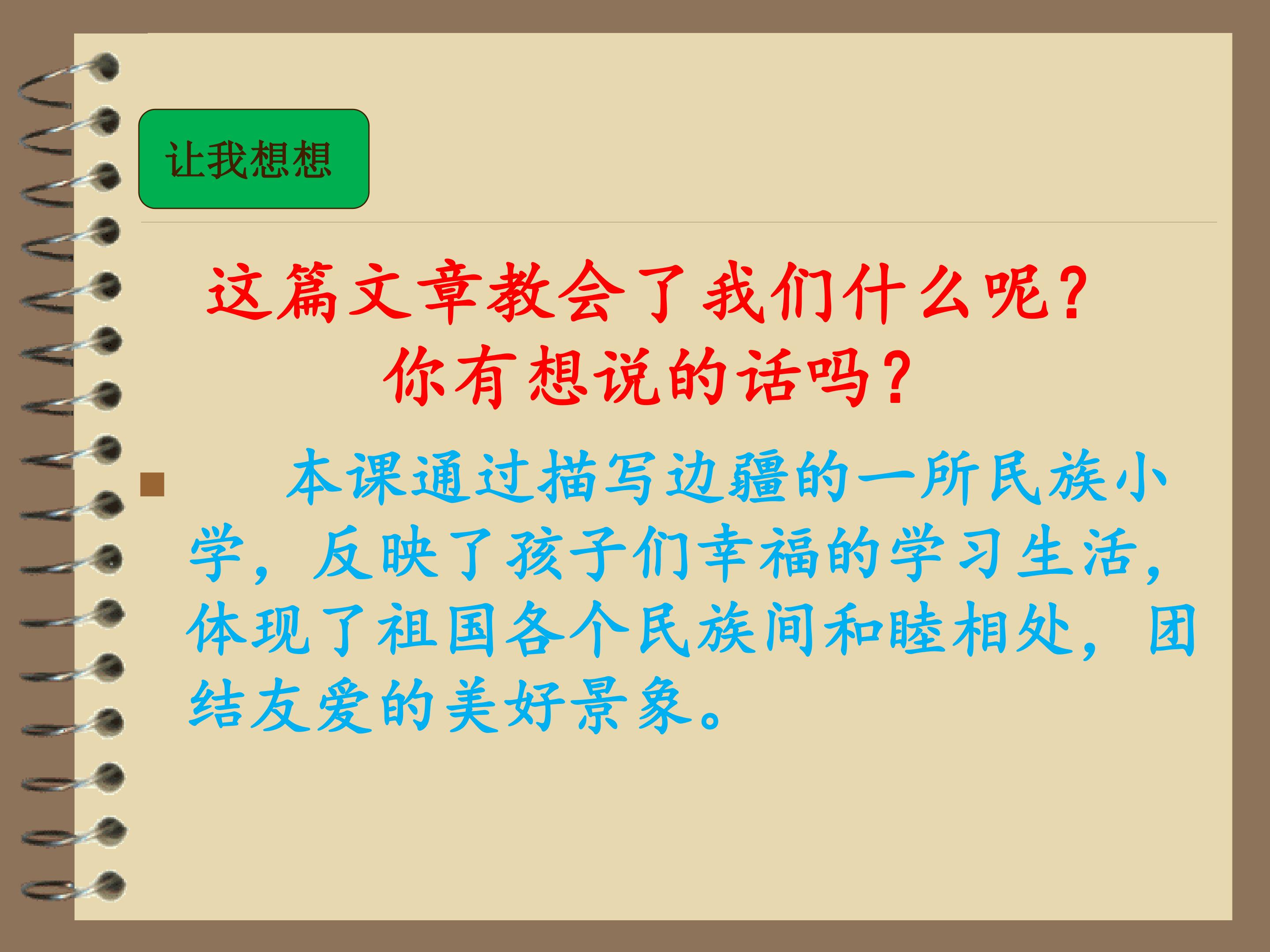 让我想想

这篇文章教会了我们什么呢？
你有想说的话吗？

本课通过描写边疆的一所民族小学，反映了孩子们幸福的学习生活，体现了祖国各个民族间和睦相处，团结友爱的美好景象。